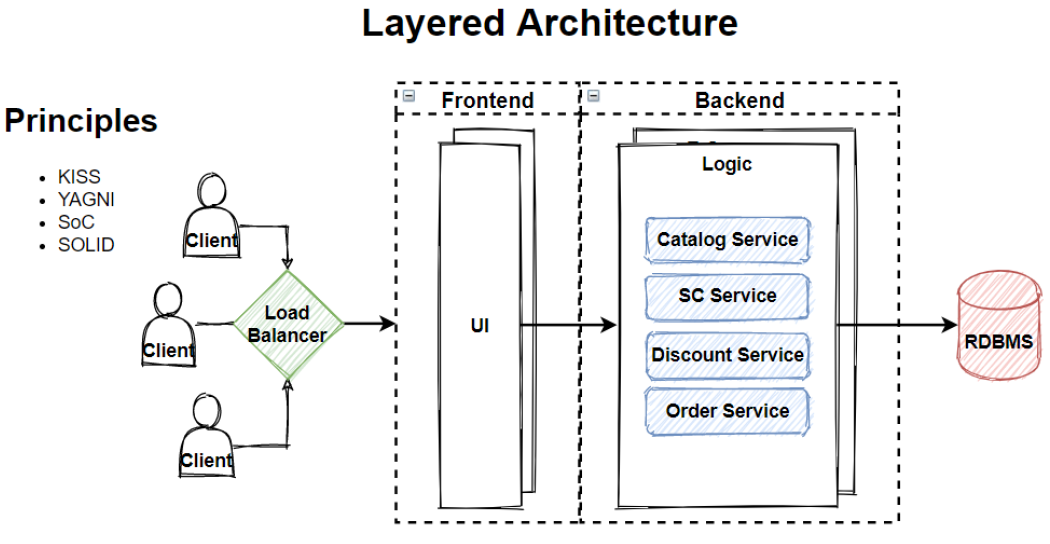 Layered Architecture

Principles

- KISS
- YAGNI
- SoC
- SOLID

Client

Client

Client

Load Balancer

Frontend

UI

Backend

Logic

Catalog Service

SC Service

Discount Service

Order Service

RDBMS